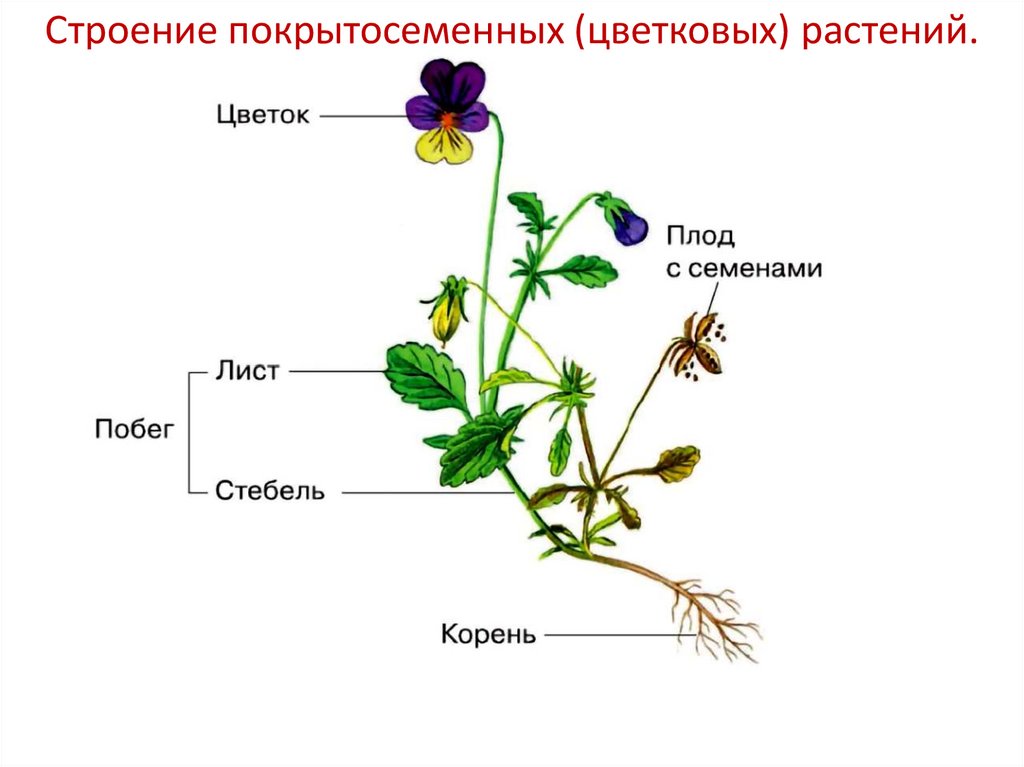 Строение покрытосеменных (цветковых) растений.

Цветок

Плод с семенами

Лист

Побег

Стебель

Корень